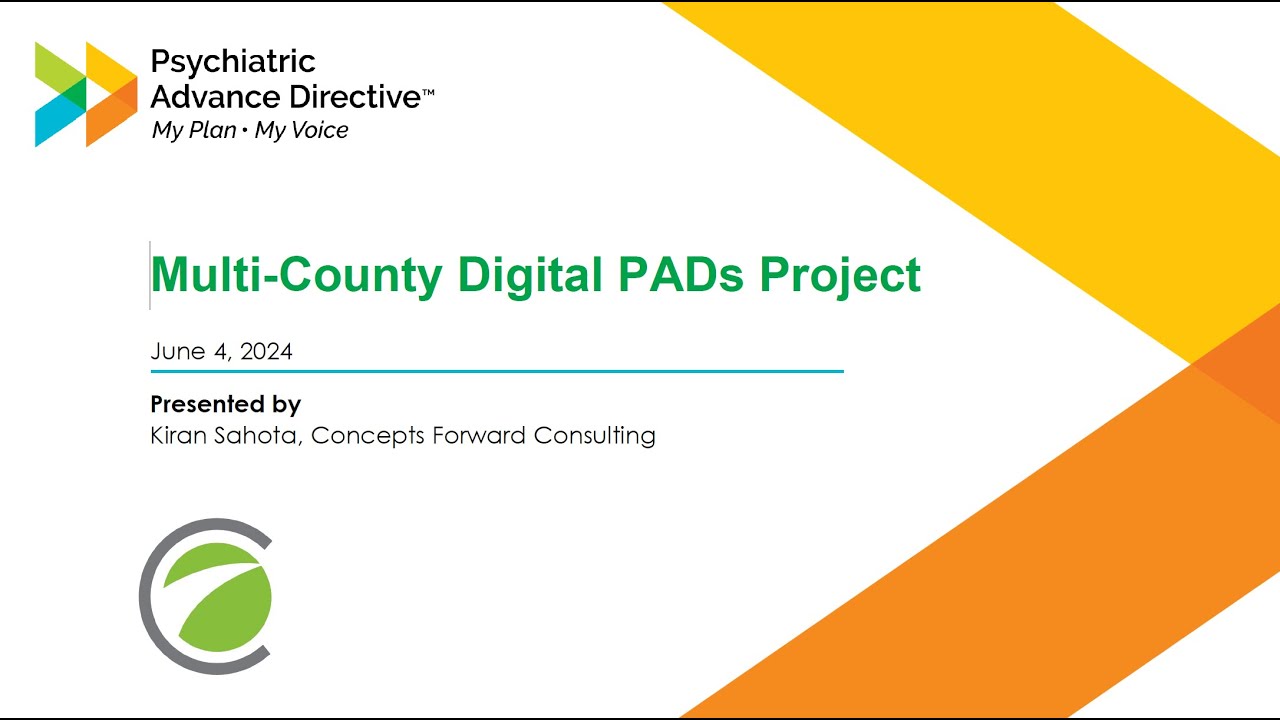 Psychiatric Advance Directive™
My Plan • My Voice

Multi-County Digital PADs Project

June 4, 2024

Presented by
Kiran Sahota, Concepts Forward Consulting